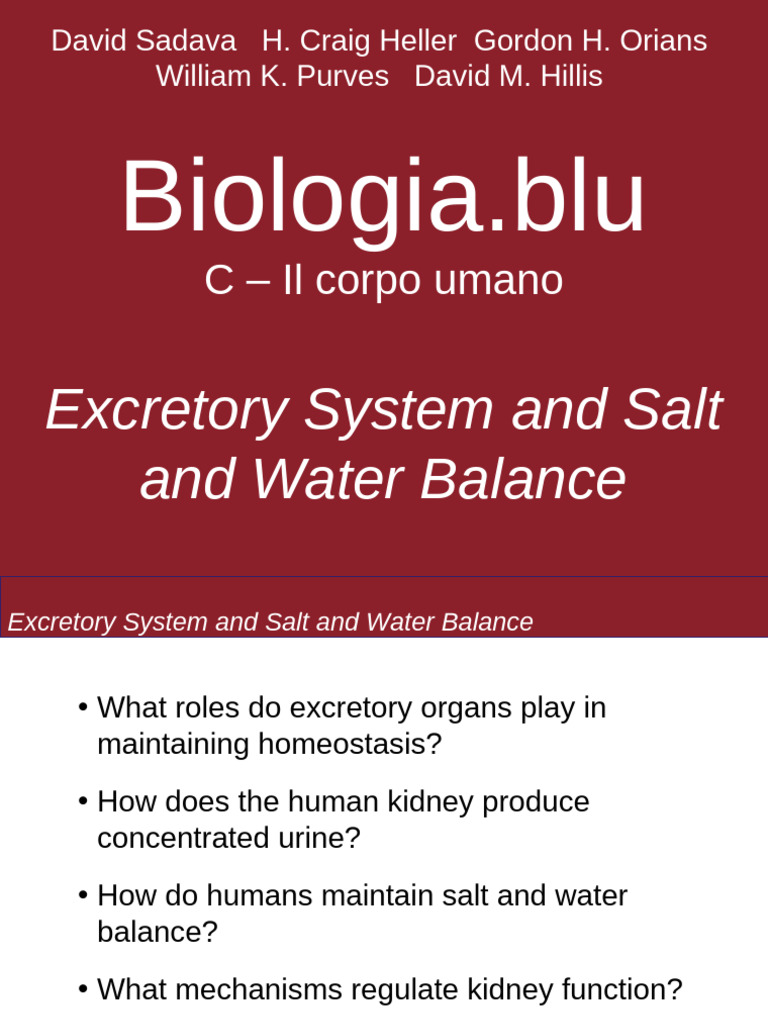 David Sadava H. Craig Heller Gordon H. Orians
William K. Purves David M. Hillis

Biologia.blu

C – Il corpo umano

Excretory System and Salt and Water Balance

Excretory System and Salt and Water Balance

• What roles do excretory organs play in maintaining homeostasis?

• How does the human kidney produce concentrated urine?

• How do humans maintain salt and water balance?

• What mechanisms regulate kidney function?